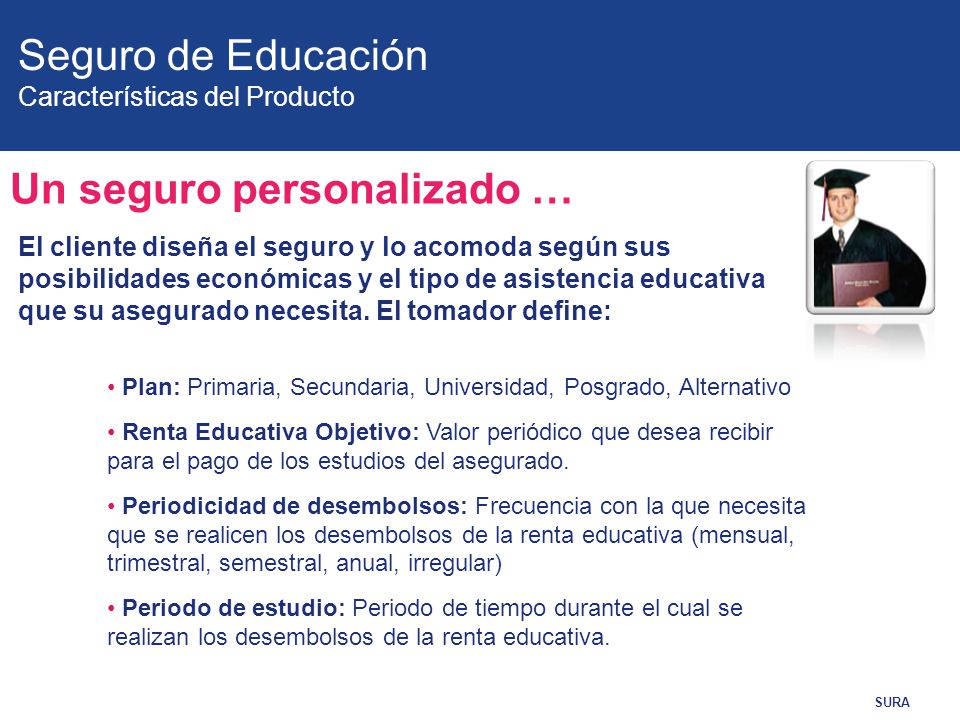 Seguro de Educación
Características del Producto

Un seguro personalizado …

El cliente diseña el seguro y lo acomoda según sus posibilidades económicas y el tipo de asistencia educativa que su asegurado necesita. El tomador define:

• Plan: Primaria, Secundaria, Universidad, Posgrado, Alternativo

• Renta Educativa Objetivo: Valor periódico que desea recibir para el pago de los estudios del asegurado.

• Periodicidad de desembolsos: Frecuencia con la que necesita que se realicen los desembolsos de la renta educativa (mensual, trimestral, semestral, anual, irregular)

• Periodo de estudio: Periodo de tiempo durante el cual se realizan los desembolsos de la renta educativa.

SURA